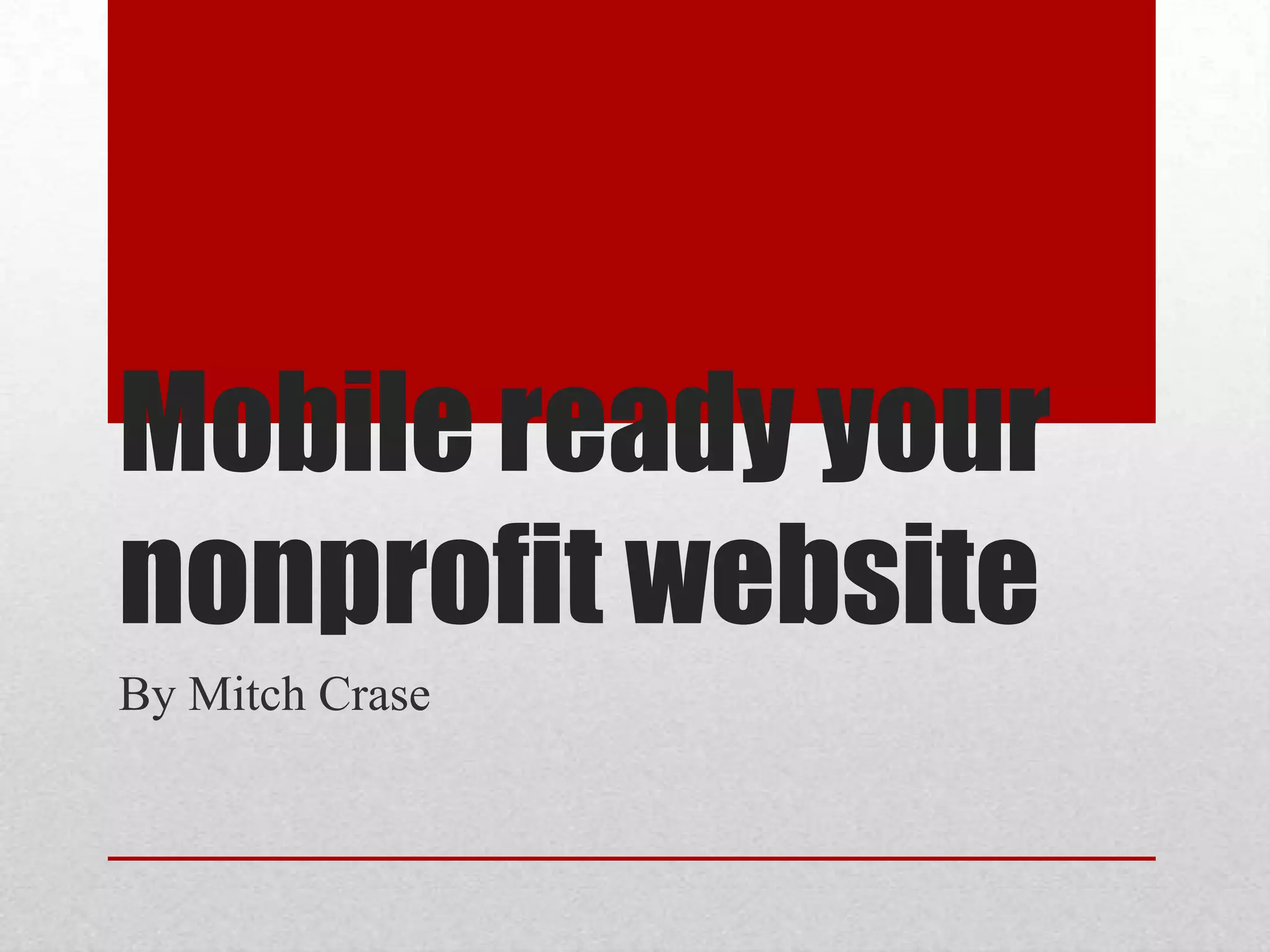 Mobile ready your nonprofit website

By Mitch Crase